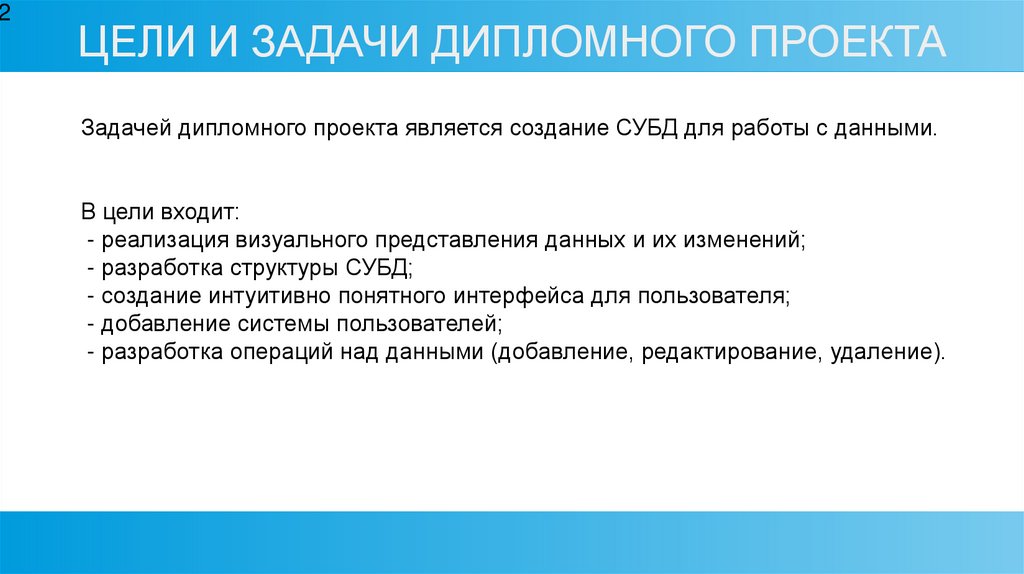 2

ЦЕЛИ И ЗАДАЧИ ДИПЛОМНОГО ПРОЕКТА

Задачей дипломного проекта является создание СУБД для работы с данными.

В цели входит:
- реализация визуального представления данных и их изменений;
- разработка структуры СУБД;
- создание интуитивно понятного интерфейса для пользователя;
- добавление системы пользователей;
- разработка операций над данными (добавление, редактирование, удаление).